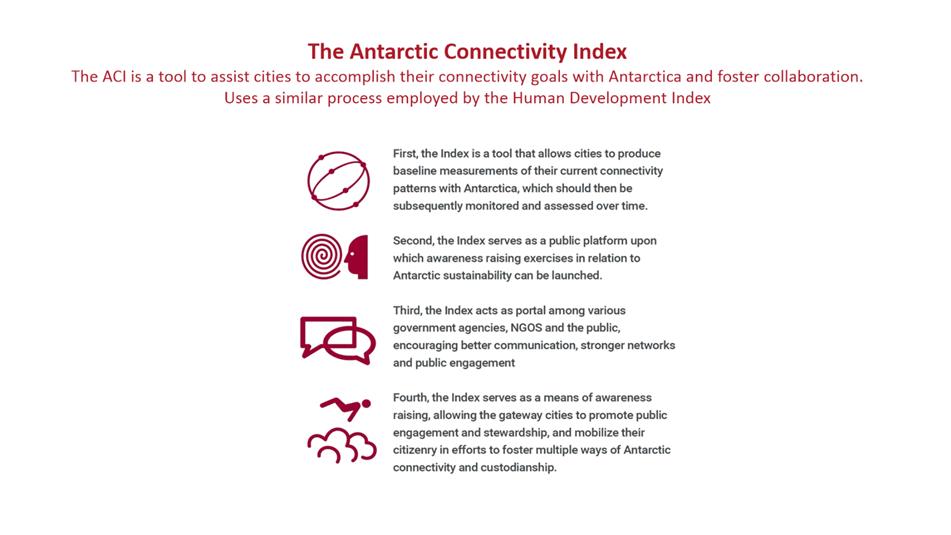 The Antarctic Connectivity Index

The ACI is a tool to assist cities to accomplish their connectivity goals with Antarctica and foster collaboration. Uses a similar process employed by the Human Development Index

First, the Index is a tool that allows cities to produce baseline measurements of their current connectivity patterns with Antarctica, which should then be subsequently monitored and assessed over time.

Second, the Index serves as a public platform upon which awareness raising exercises in relation to Antarctic sustainability can be launched.

Third, the Index acts as portal among various government agencies, NGOS and the public, encouraging better communication, stronger networks and public engagement

Fourth, the Index serves as a means of awareness raising, allowing the gateway cities to promote public engagement and stewardship, and mobilize their citizenry in efforts to foster multiple ways of Antarctic connectivity and custodianship.